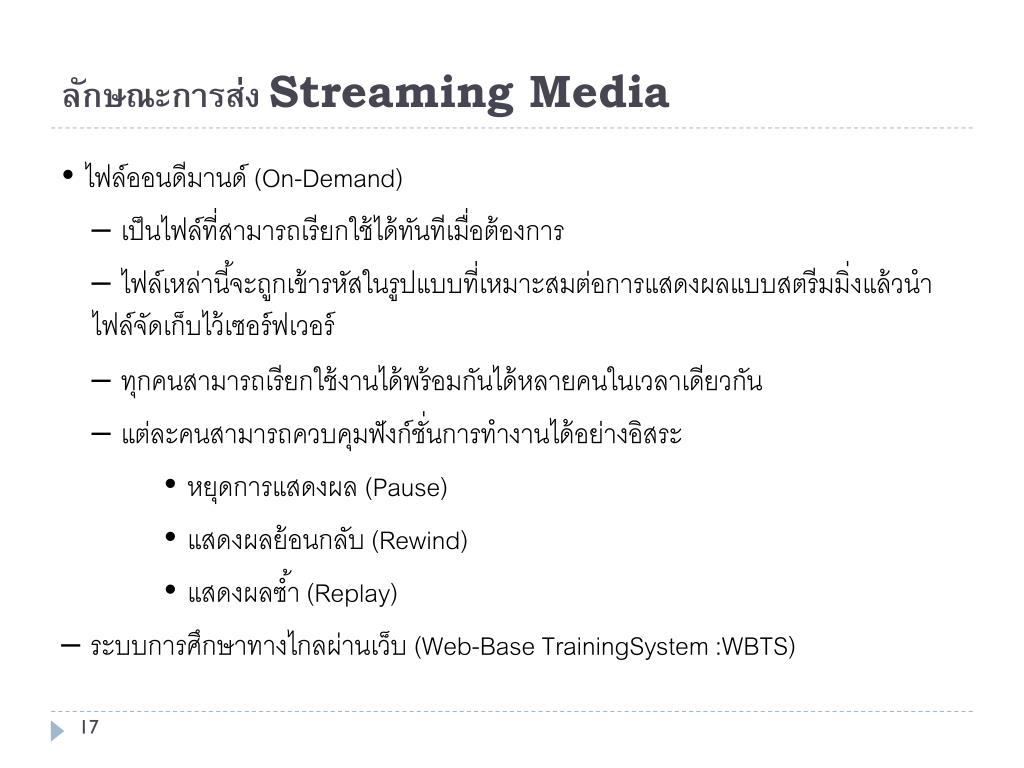 ลักษณะการส่ง Streaming Media

• ไฟล์ออนดีมานด์ (On-Demand)

– เป็นไฟล์ที่สามารถเรียกใช้ได้ทันทีเมื่อต้องการ

– ไฟล์เหล่านี้จะถูกเข้ารหัสในรูปแบบที่เหมาะสมต่อการแสดงผลแบบสตรีมมิ่งแล้วนำไฟล์จัดเก็บไว้เซอร์ฟเวอร์

– ทุกคนสามารถเรียกใช้งานได้พร้อมกันได้หลายคนในเวลาเดียวกัน

– แต่ละคนสามารถควบคุมฟังก์ชั่นการทำงานได้อย่างอิสระ

• หยุดการแสดงผล (Pause)

• แสดงผลย้อนกลับ (Rewind)

• แสดงผลซ้ำ (Replay)

– ระบบการศึกษาทางไกลผ่านเว็บ (Web-Base TrainingSystem :WBTS)

17